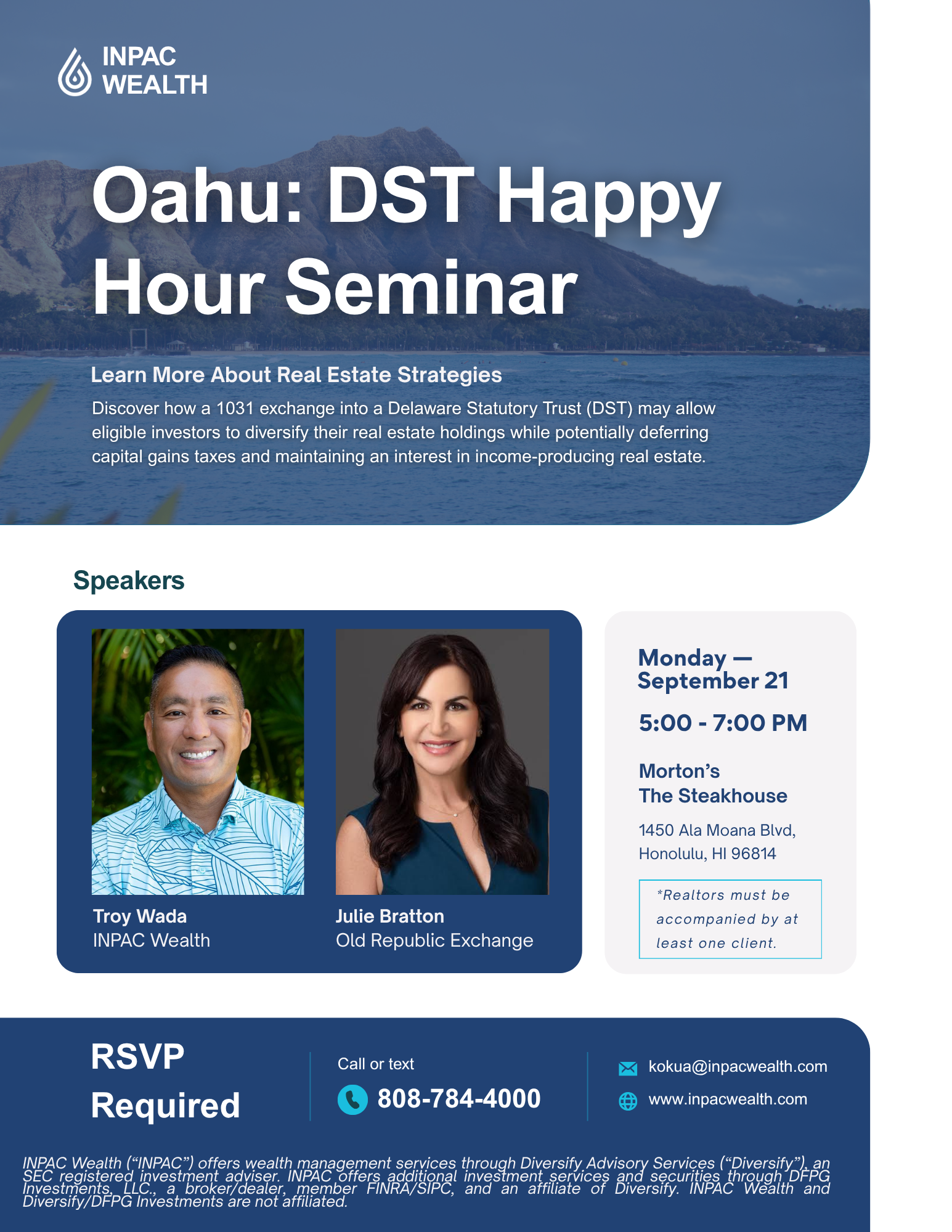 INPAC WEALTH

Oahu: DST Happy Hour Seminar

Learn More About Real Estate Strategies

Discover how a 1031 exchange into a Delaware Statutory Trust (DST) may allow eligible investors to diversify their real estate holdings while potentially deferring capital gains taxes and maintaining an interest in income-producing real estate.

Speakers

Troy Wada
INPAC Wealth

Julie Bratton
Old Republic Exchange

Monday — September 21

5:00 - 7:00 PM

Morton's The Steakhouse

1450 Ala Moana Blvd, Honolulu, HI 96814

*Realtors must be accompanied by at least one client.

RSVP Required

Call or text
808-784-4000

kokua@inpacwealth.com
www.inpacwealth.com

INPAC Wealth ("INPAC") offers wealth management services through Diversify Advisory Services ("Diversify"), an SEC registered investment adviser. INPAC offers additional investment services and securities through DFPG Investments, LLC., a broker/dealer, member FINRA/SIPC, and an affiliate of Diversify. INPAC Wealth and Diversify/DFPG Investments are not affiliated.